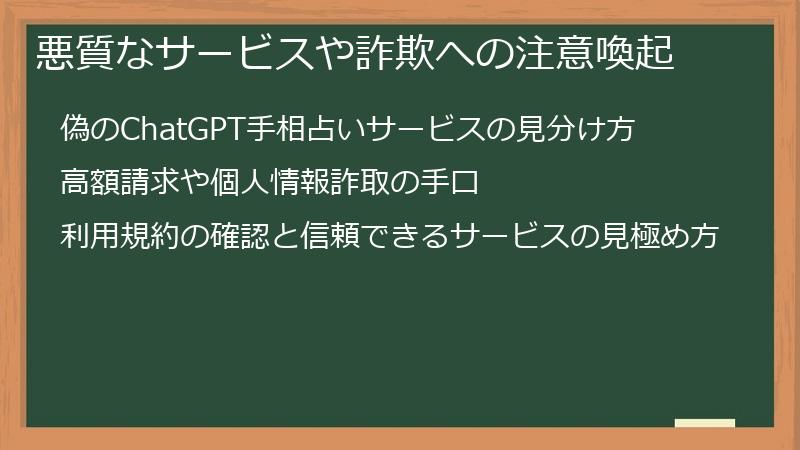 悪質なサービスや詐欺への注意喚起

偽のChatGPT手相占いサービスの見分け方

高額請求や個人情報詐取の手口

利用規約の確認と信頼できるサービスの見極め方